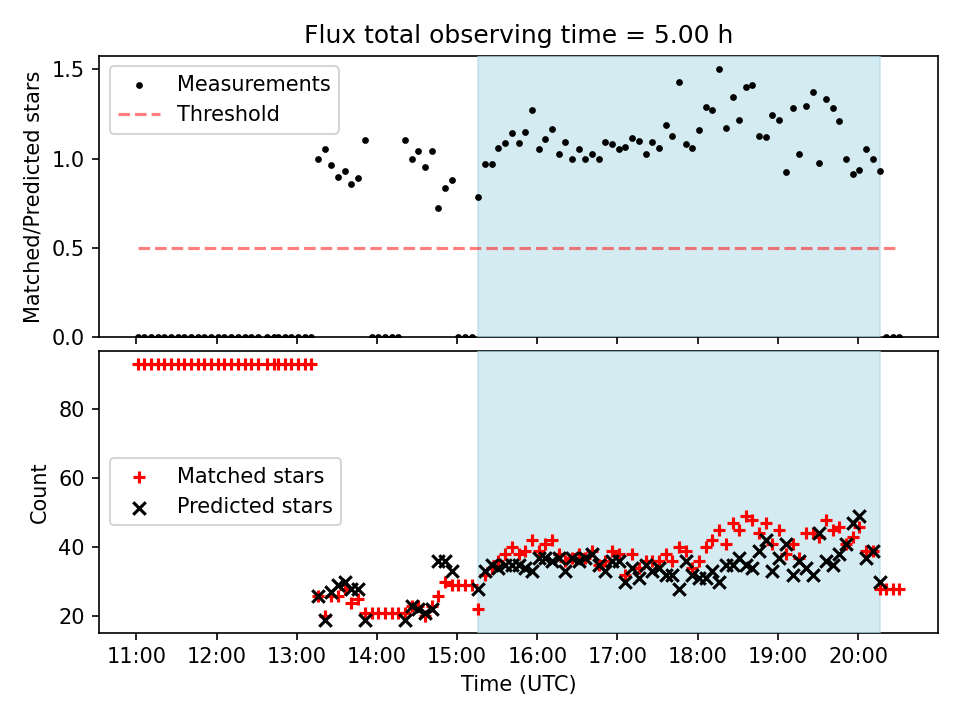 Flux total observing time = 5.00 h

Matched/Predicted stars

1.5
1.0
0.5
0.0

Measurements
Threshold

Count

80
60
40
20

Matched stars
Predicted stars

11:00
12:00
13:00
14:00
15:00
16:00
17:00
18:00
19:00
20:00

Time (UTC)